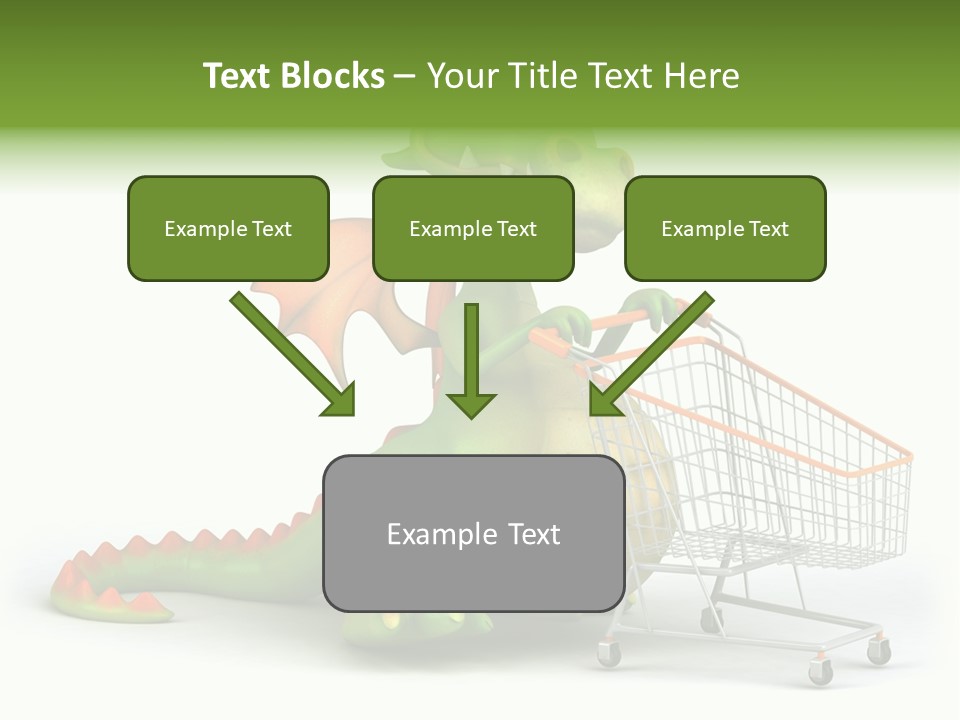 Text Blocks – Your Title Text Here

Example Text

Example Text

Example Text

Example Text